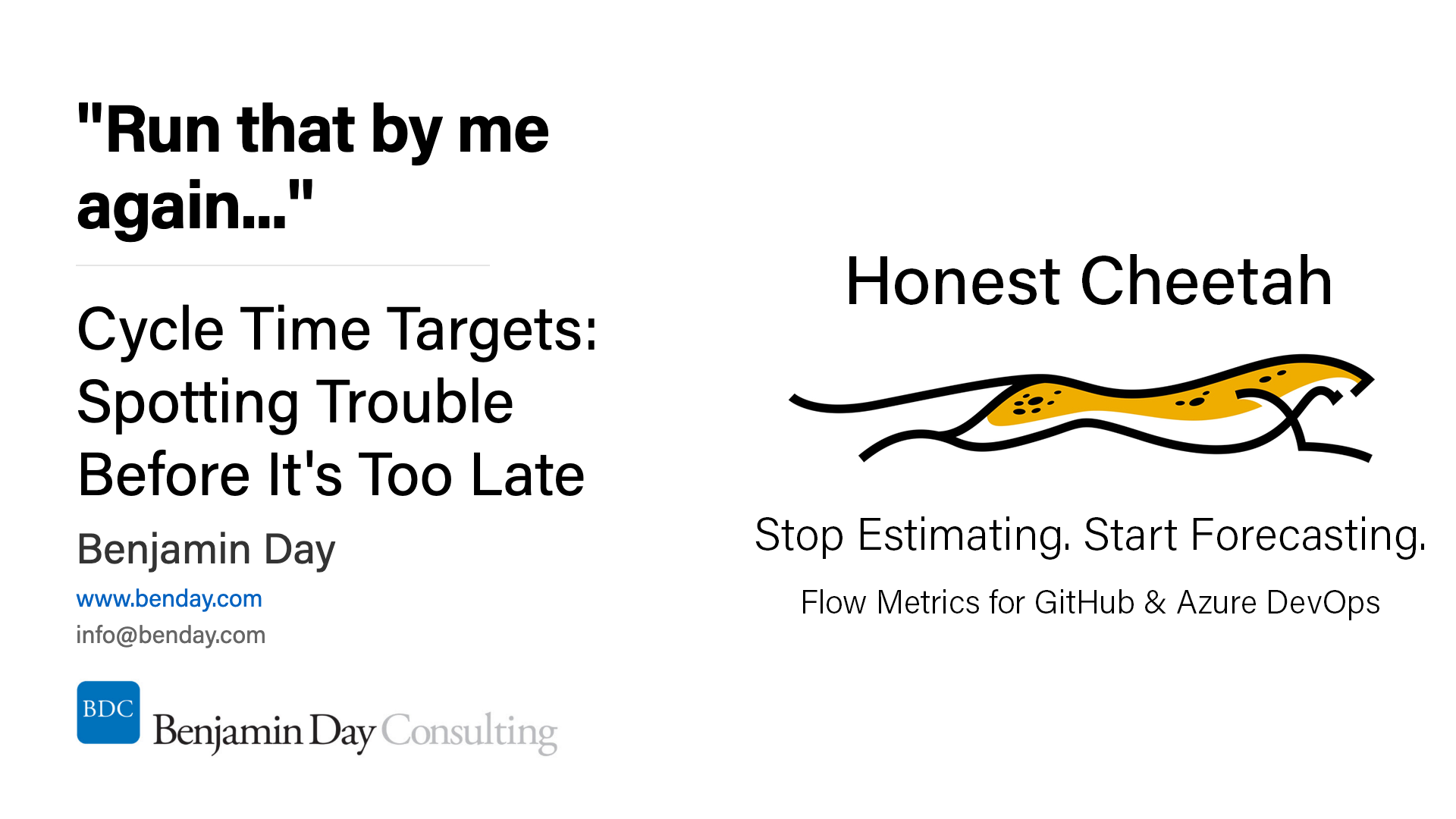 "Run that by me again..."

Cycle Time Targets: Spotting Trouble Before It's Too Late

Benjamin Day

www.benday.com

info@benday.com

BDC Benjamin Day Consulting

Honest Cheetah

Stop Estimating. Start Forecasting.

Flow Metrics for GitHub & Azure DevOps